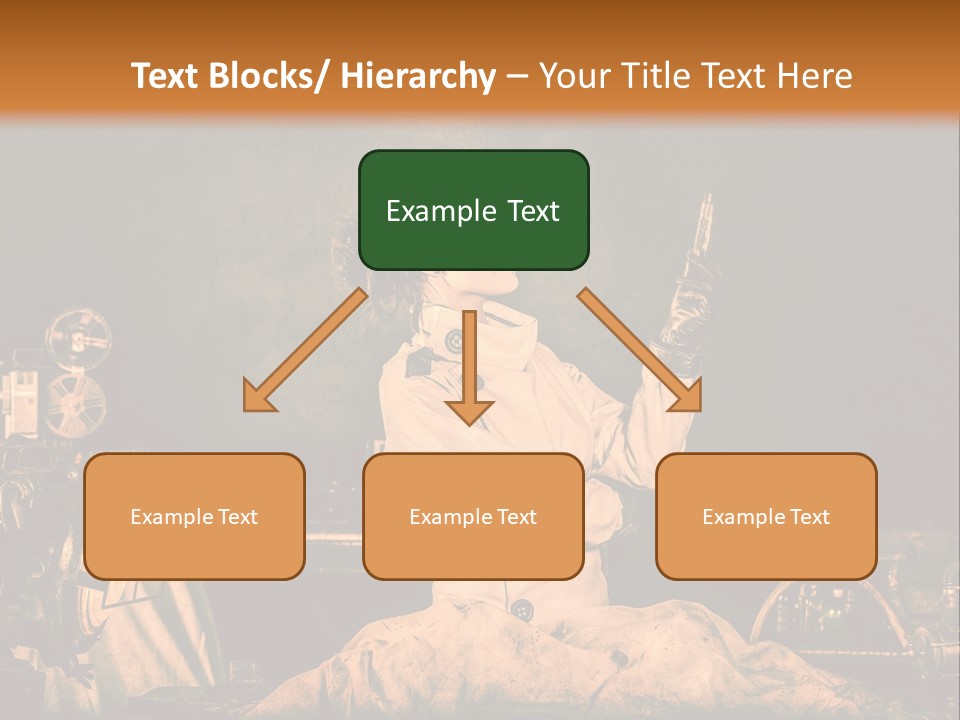 Text Blocks/ Hierarchy – Your Title Text Here

Example Text

Example Text

Example Text

Example Text